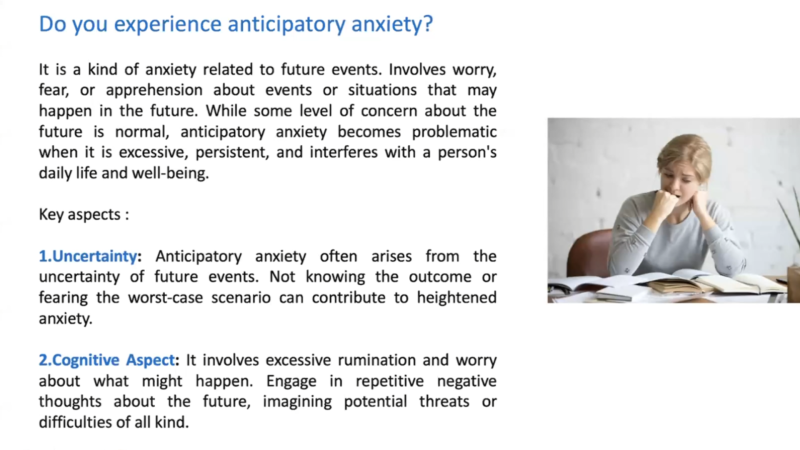 Do you experience anticipatory anxiety?

It is a kind of anxiety related to future events. Involves worry, fear, or apprehension about events or situations that may happen in the future. While some level of concern about the future is normal, anticipatory anxiety becomes problematic when it is excessive, persistent, and interferes with a person's daily life and well-being.

Key aspects :

1.Uncertainty: Anticipatory anxiety often arises from the uncertainty of future events. Not knowing the outcome or fearing the worst-case scenario can contribute to heightened anxiety.

2.Cognitive Aspect: It involves excessive rumination and worry about what might happen. Engage in repetitive negative thoughts about the future, imagining potential threats or difficulties of all kind.